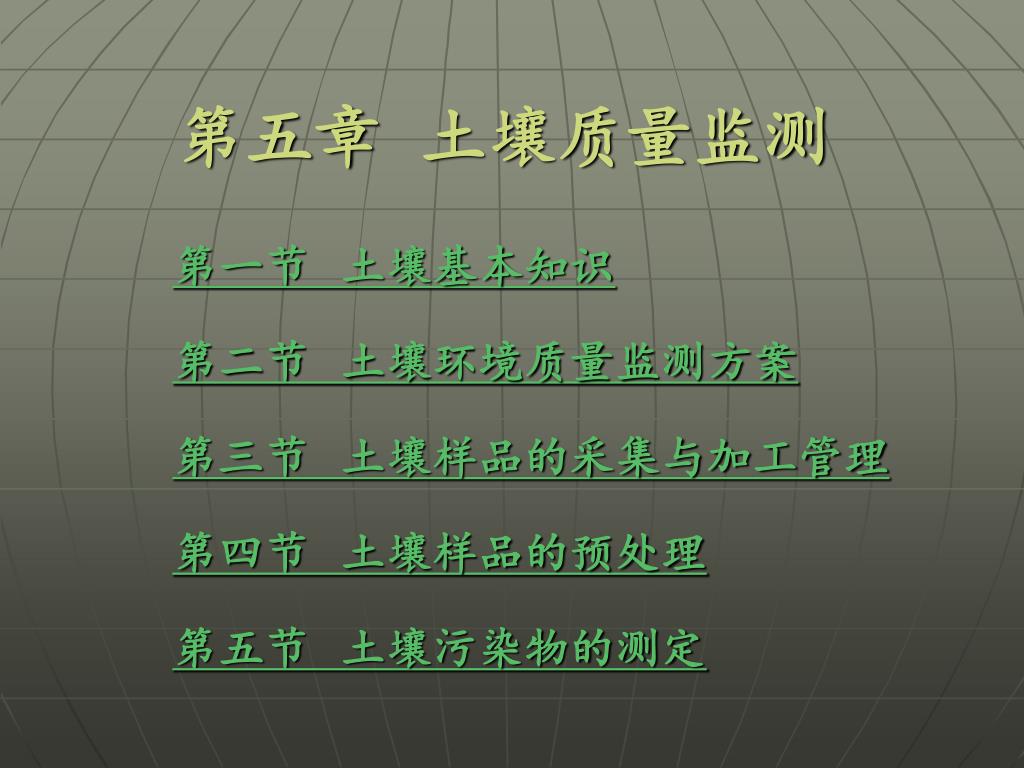 第五章 土壤质量监测

第一节 土壤基本知识

第二节 土壤环境质量监测方案

第三节 土壤样品的采集与加工管理

第四节 土壤样品的预处理

第五节 土壤污染物的测定